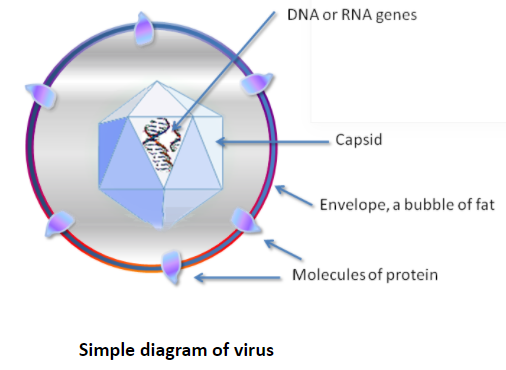 DNA or RNA genes

Capsid

Envelope, a bubble of fat

Molecules of protein

Simple diagram of virus